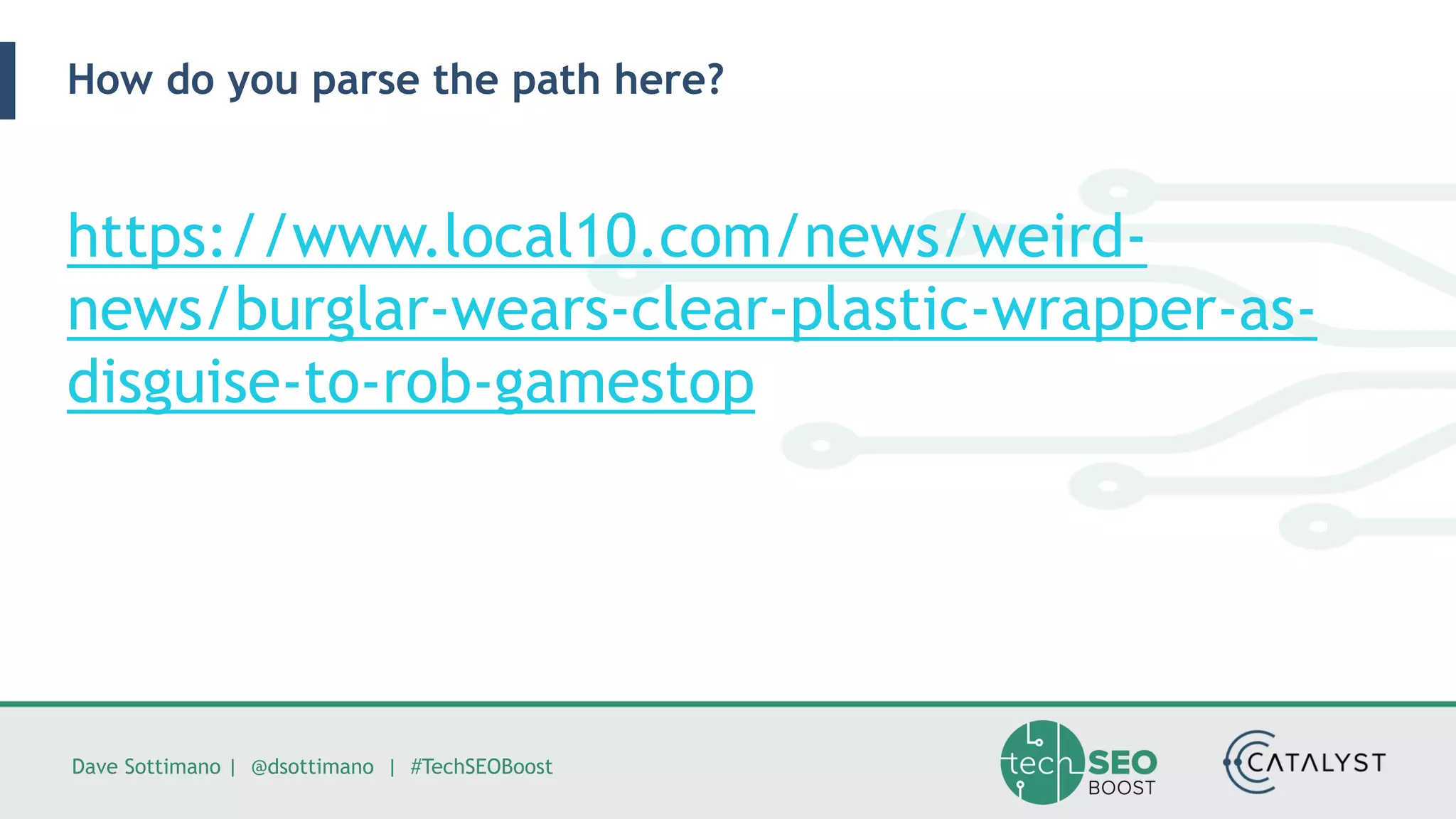 How do you parse the path here?

https://www.local10.com/news/weird-news/burglar-wears-clear-plastic-wrapper-as-disguise-to-rob-gamestop

Dave Sottimano | @dsottimano | #TechSEOBoost

tech SEO BOOST

CATALYST